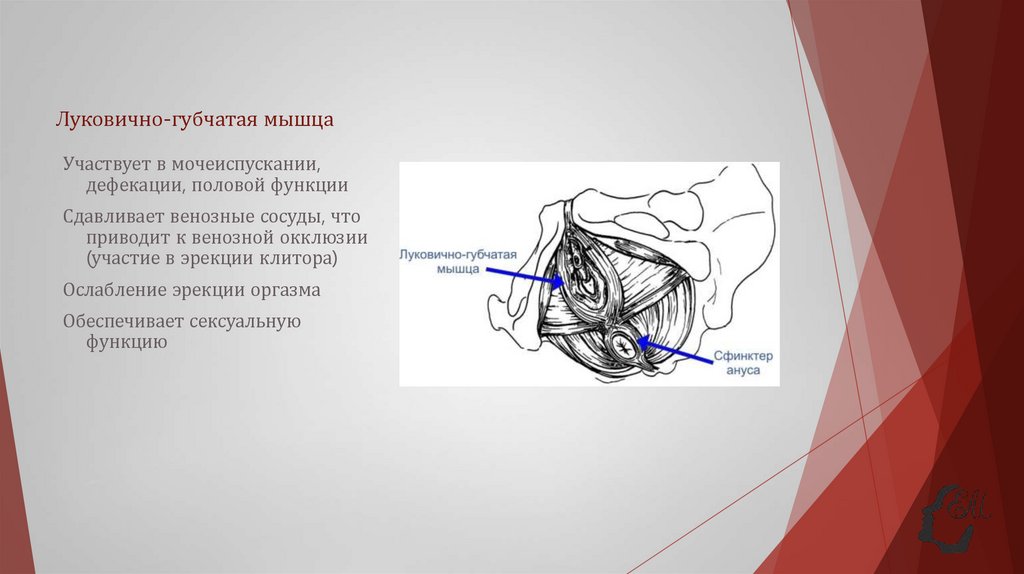 Луковично-губчатая мышца

Участвует в мочеиспускании, дефекации, половой функции

Сдавливает венозные сосуды, что приводит к венозной окклюзии (участие в эрекции клитора)

Ослабление эрекции оргазма

Обеспечивает сексуальную функцию

Луковично-губчатая мышца

Сфинктер ануса